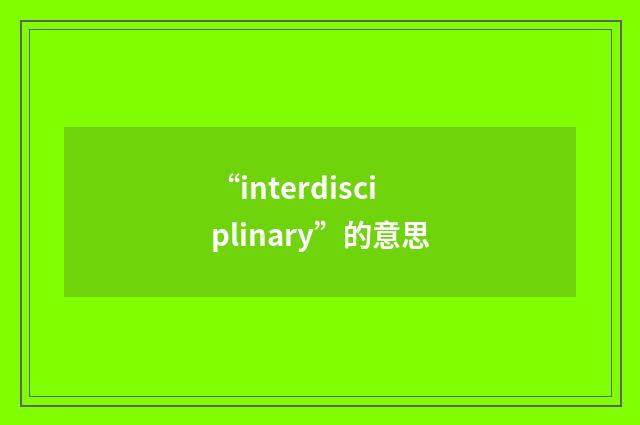 “interdisciplinary”的意思